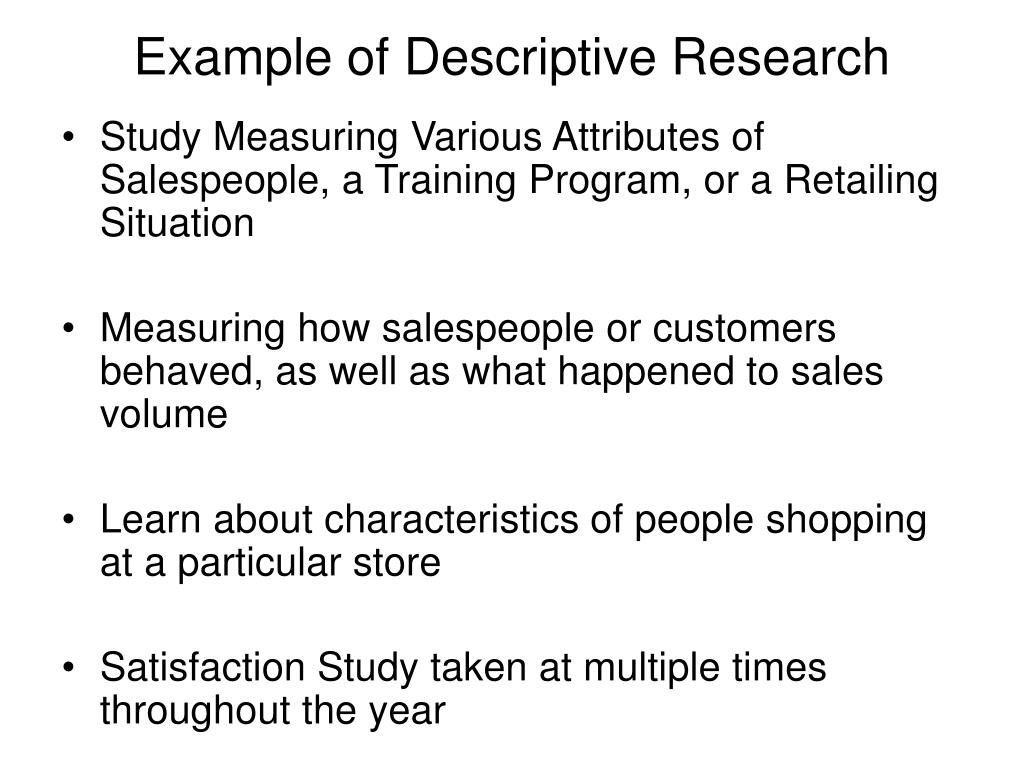 Example of Descriptive Research

• Study Measuring Various Attributes of Salespeople, a Training Program, or a Retailing Situation

• Measuring how salespeople or customers behaved, as well as what happened to sales volume

• Learn about characteristics of people shopping at a particular store

• Satisfaction Study taken at multiple times throughout the year